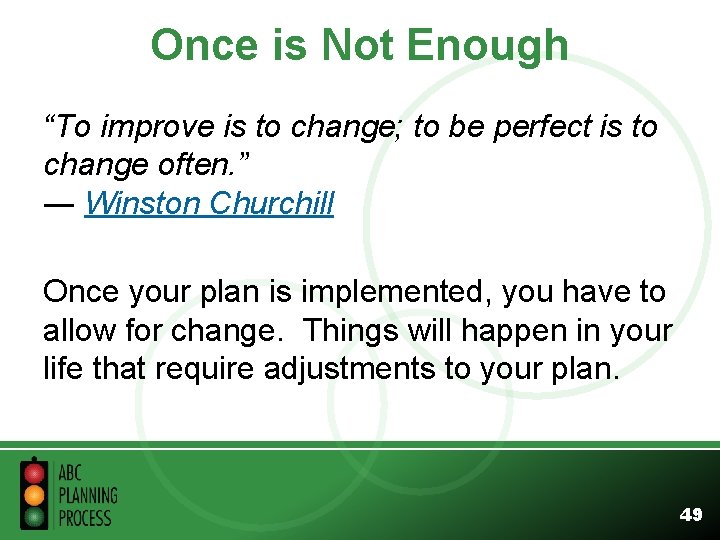 Once is Not Enough

“To improve is to change; to be perfect is to change often.”
— Winston Churchill

Once your plan is implemented, you have to allow for change.  Things will happen in your life that require adjustments to your plan.

ABC PLANNING PROCESS

49